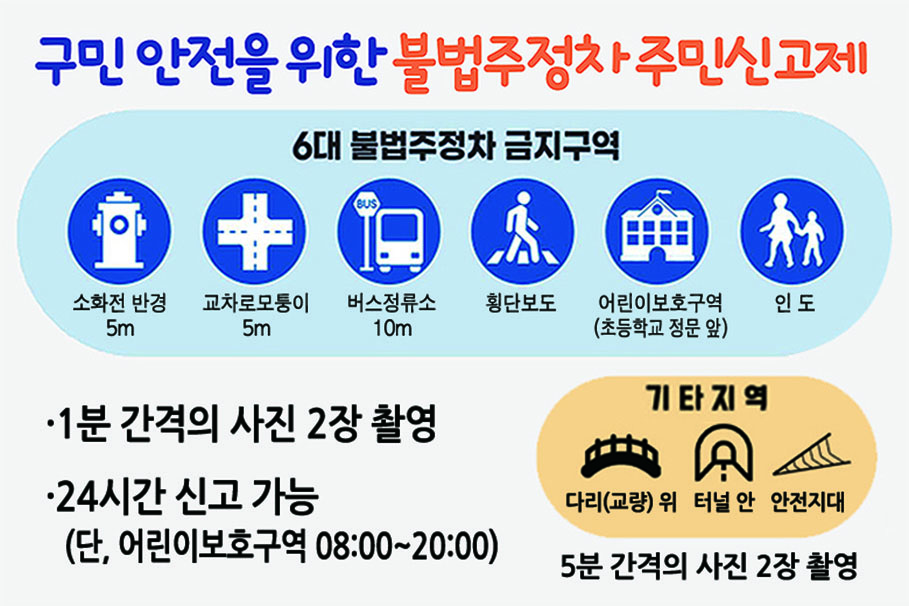 구민 안전을 위한 불법주정차 주민신고제

6대 불법주정차 금지구역

BUS

소화전 반경 5m

교차로모퉁이 5m

버스정류소 10m

횡단보도

어린이보호구역 (초등학교 정문 앞)

인 도

·1분 간격의 사진 2장 촬영

·24시간 신고 가능
(단, 어린이보호구역 08:00~20:00)

기 타 지 역

다리(교량) 위

터널 안

안전지대

5분 간격의 사진 2장 촬영